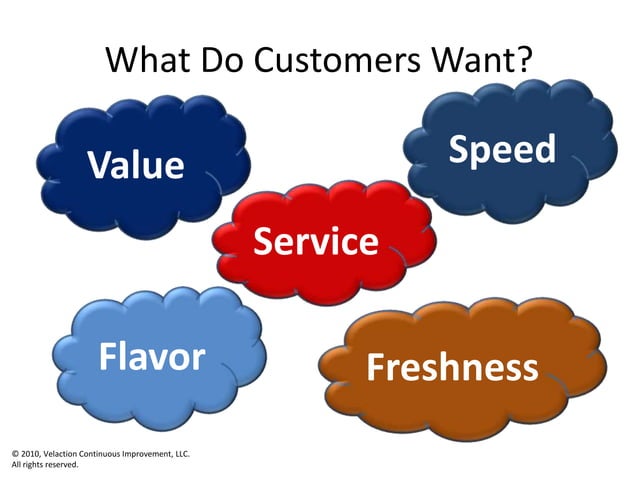 What Do Customers Want?

Value

Speed

Service

Flavor

Freshness

© 2010, Velaction Continuous Improvement, LLC.
All rights reserved.